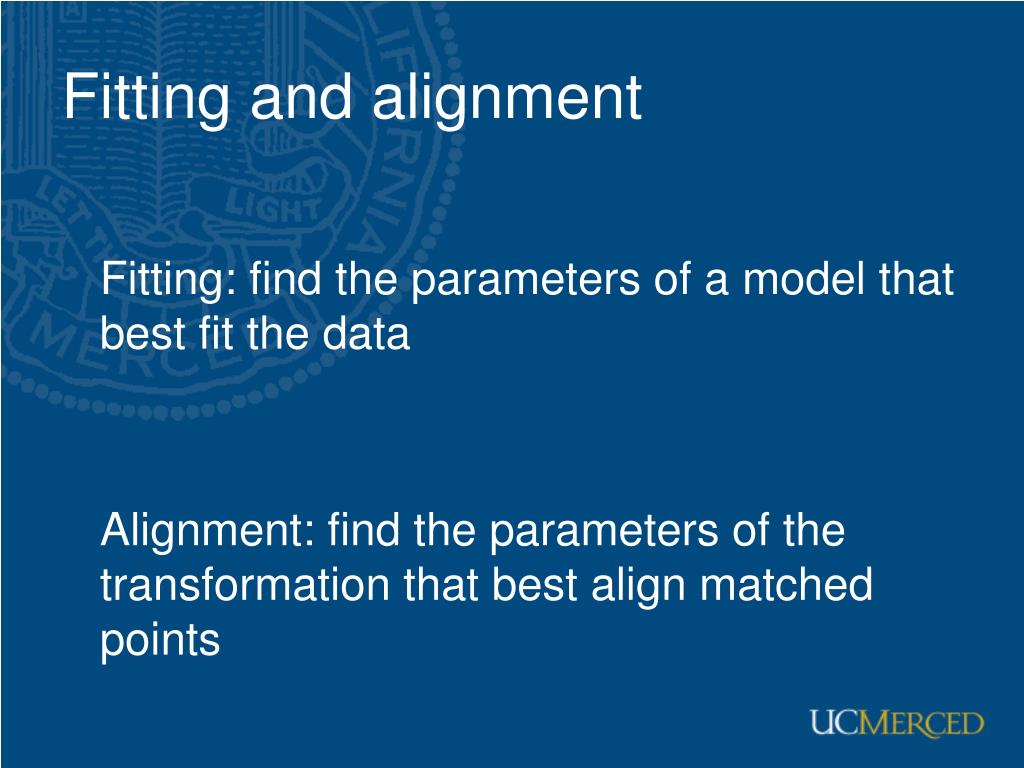 Fitting and alignment

Fitting: find the parameters of a model that best fit the data

Alignment: find the parameters of the transformation that best align matched points

UCMERCED